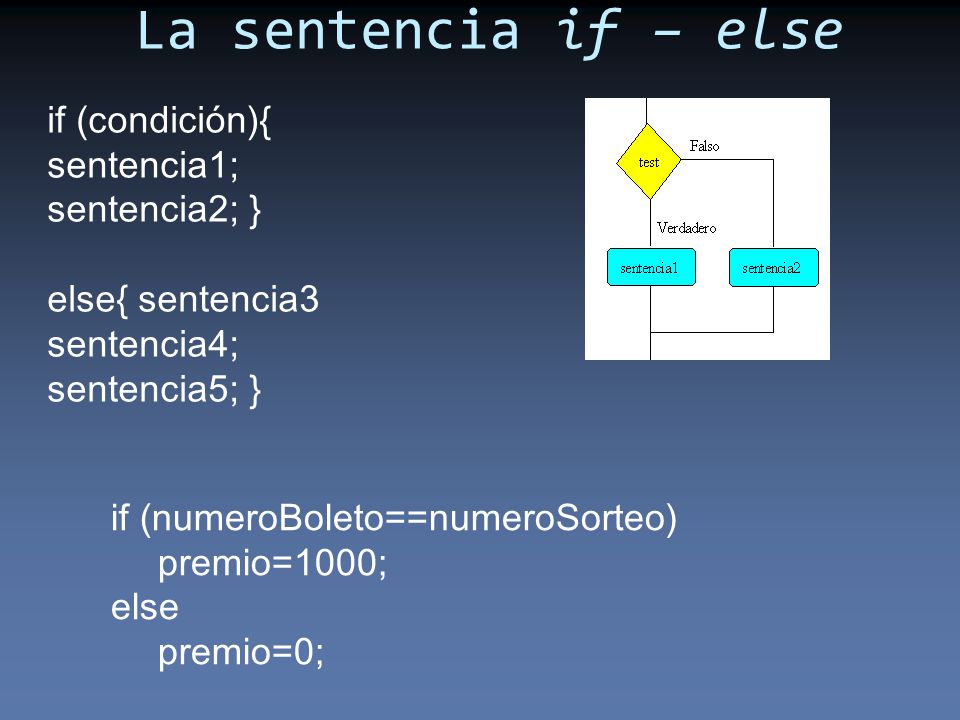 La sentencia if – else

if (condición){
sentencia1;
sentencia2; }

else{ sentencia3
sentencia4;
sentencia5; }

test
Falso
Verdadero
sentencia1
sentencia2

if (numeroBoleto==numeroSorteo)
premio=1000;
else
premio=0;